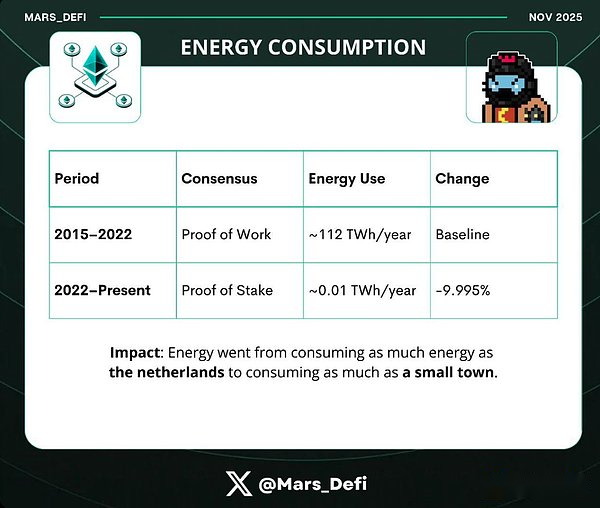 MARS_DEFI

NOV 2025

ENERGY CONSUMPTION

| Period | Consensus | Energy Use | Change |
|---|---|---|---|
| 2015–2022 | Proof of Work | ~112 TWh/year | Baseline |
| 2022–Present | Proof of Stake | ~0.01 TWh/year | -9.995% |

Impact: Energy went from consuming as much energy as the netherlands to consuming as much as a small town.

@Mars_Defi